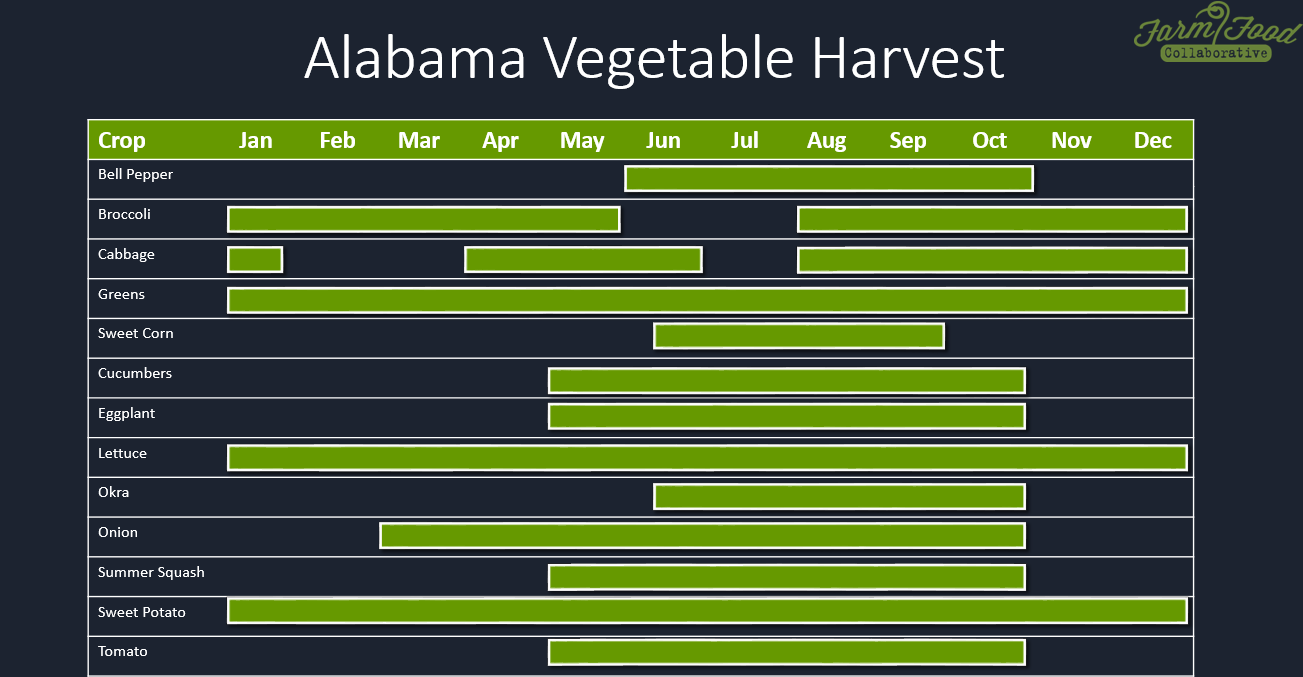 Alabama Vegetable Harvest

Farm Food Collaborative

| Crop | Jan | Feb | Mar | Apr | May | Jun | Jul | Aug | Sep | Oct | Nov | Dec |
|---|---|---|---|---|---|---|---|---|---|---|---|---|
| Bell Pepper | | | | | | | | | | | | |
| Broccoli | | | | | | | | | | | | |
| Cabbage | | | | | | | | | | | | |
| Greens | | | | | | | | | | | | |
| Sweet Corn | | | | | | | | | | | | |
| Cucumbers | | | | | | | | | | | | |
| Eggplant | | | | | | | | | | | | |
| Lettuce | | | | | | | | | | | | |
| Okra | | | | | | | | | | | | |
| Onion | | | | | | | | | | | | |
| Summer Squash | | | | | | | | | | | | |
| Sweet Potato | | | | | | | | | | | | |
| Tomato | | | | | | | | | | | | |